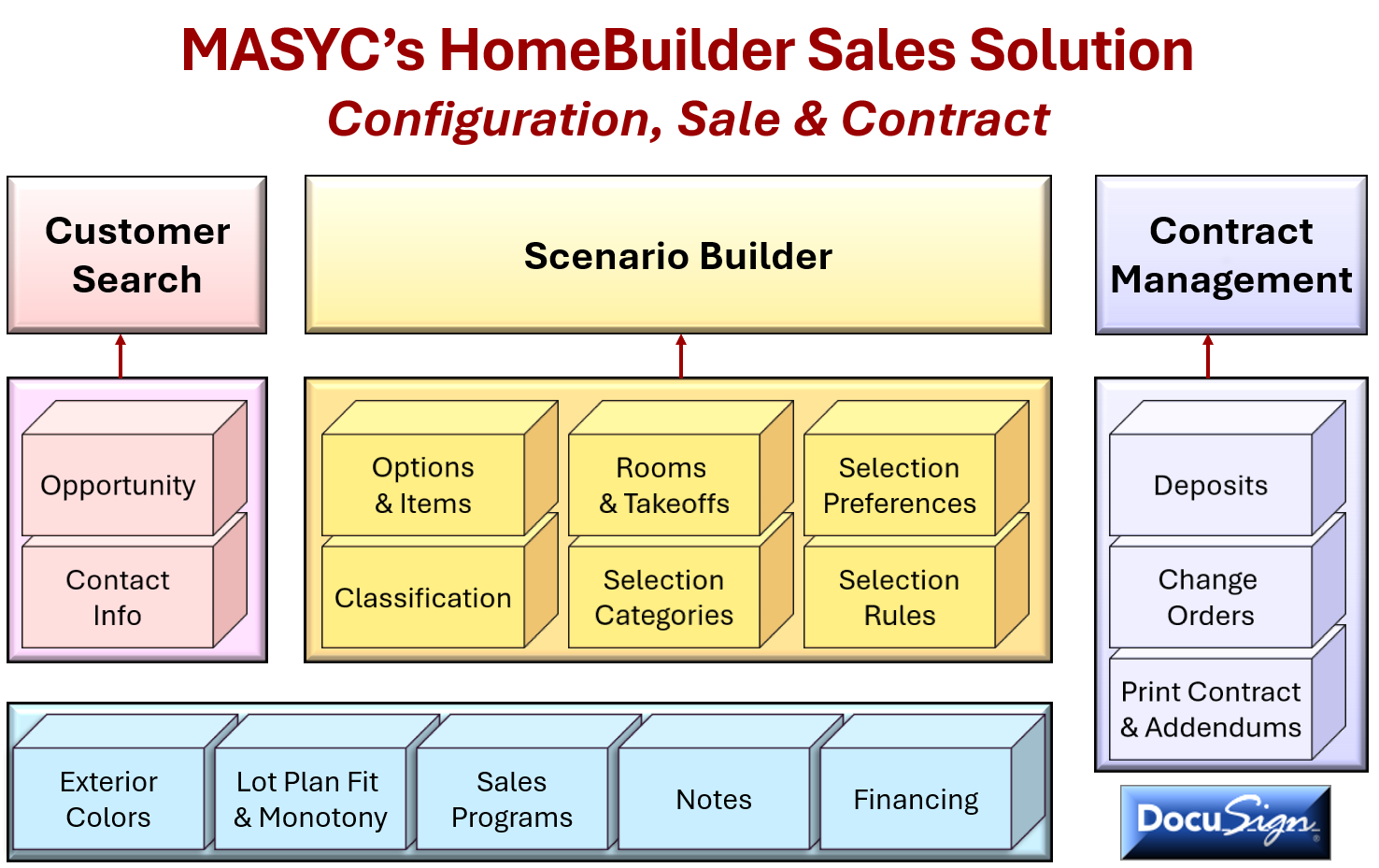 MASYC's HomeBuilder Sales Solution
Configuration, Sale & Contract

Customer Search

Scenario Builder

Contract Management

Opportunity

Contact Info

Options & Items

Rooms & Takeoffs

Selection Preferences

Classification

Selection Categories

Selection Rules

Deposits

Change Orders

Print Contract & Addendums

Exterior Colors

Lot Plan Fit & Monotony

Sales Programs

Notes

Financing

DocuSign